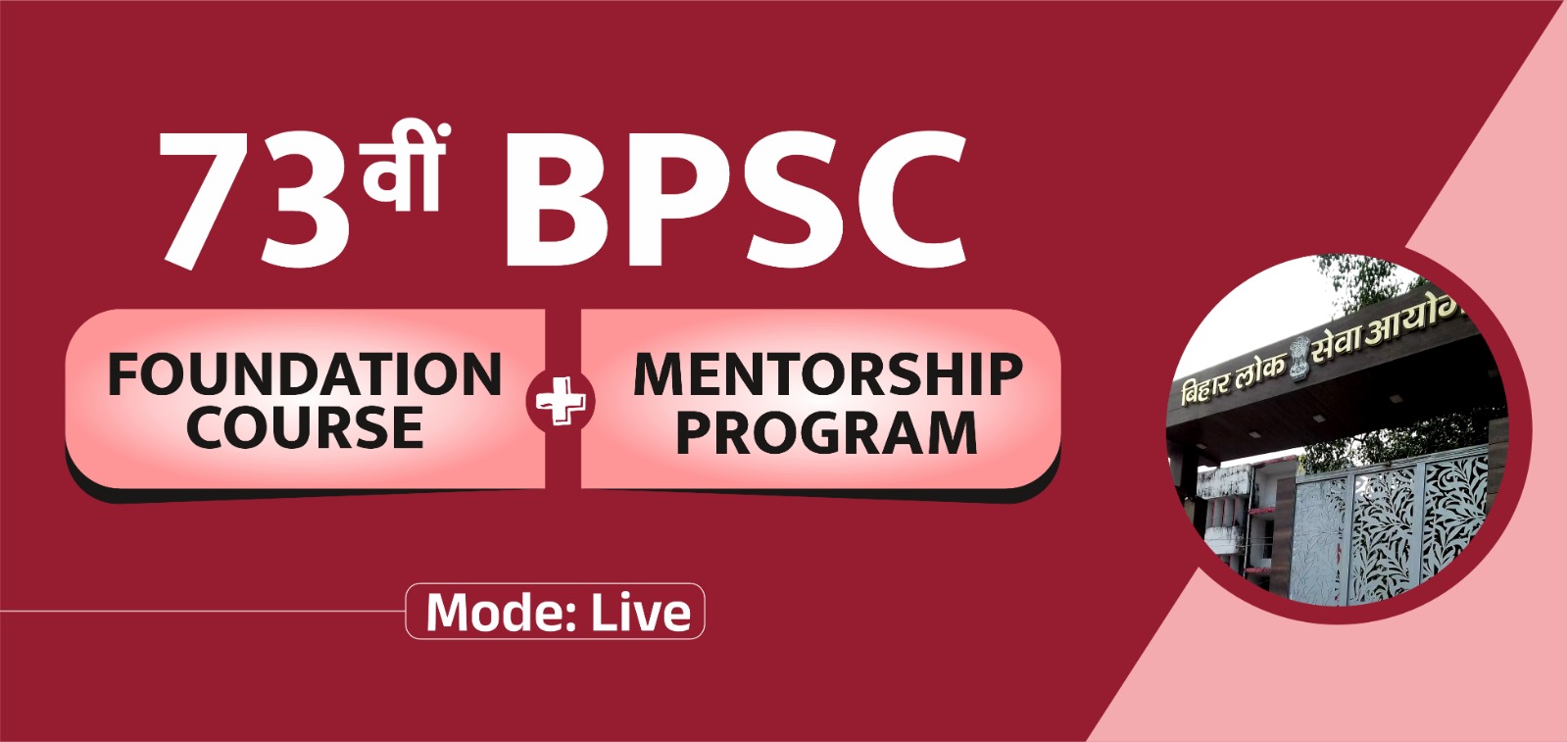 73वीं BPSC

FOUNDATION COURSE + MENTORSHIP PROGRAM

Mode: Live

बिहार लोक सेवा आयोग